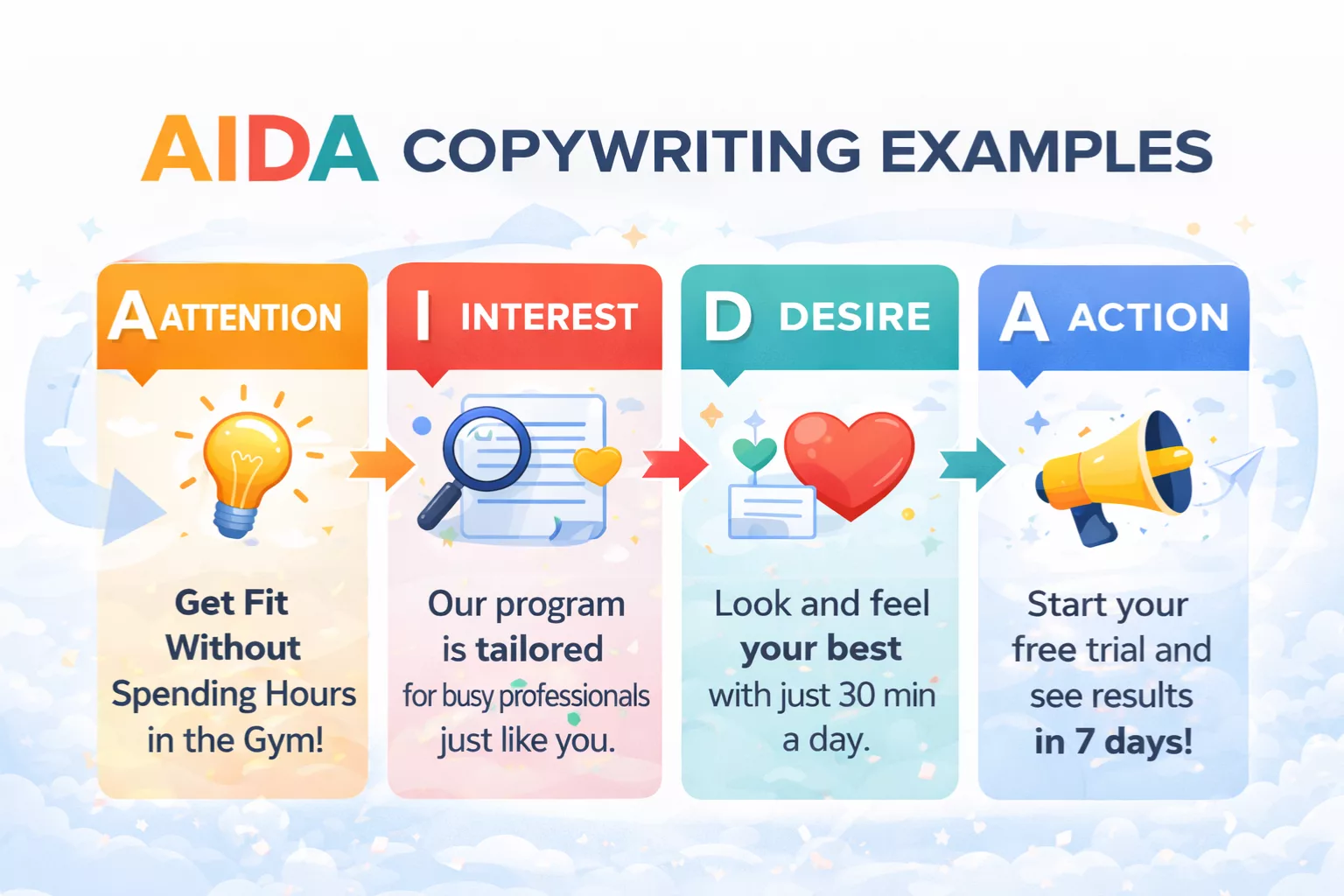 AIDA COPYWRITING EXAMPLES

A ATTENTION

Get Fit Without Spending Hours in the Gym!

I INTEREST

Our program is tailored for busy professionals just like you.

D DESIRE

Look and feel your best with just 30 min a day.

A ACTION

Start your free trial and see results in 7 days!